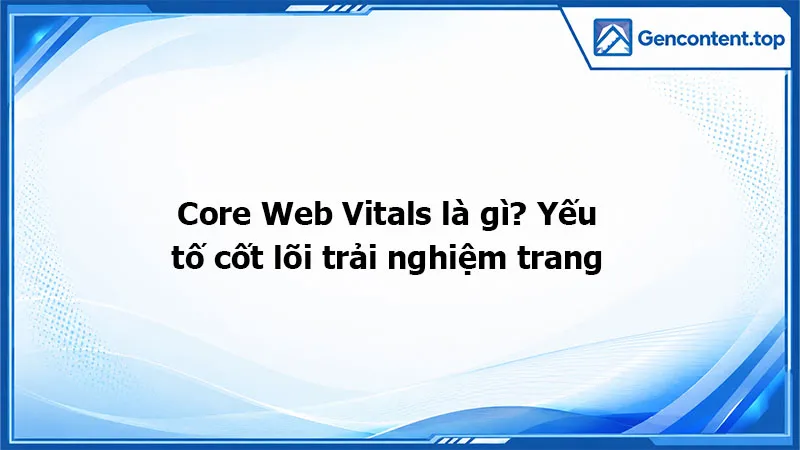 Gencontent.top

Core Web Vitals là gì? Yếu tố cốt lõi trải nghiệm trang